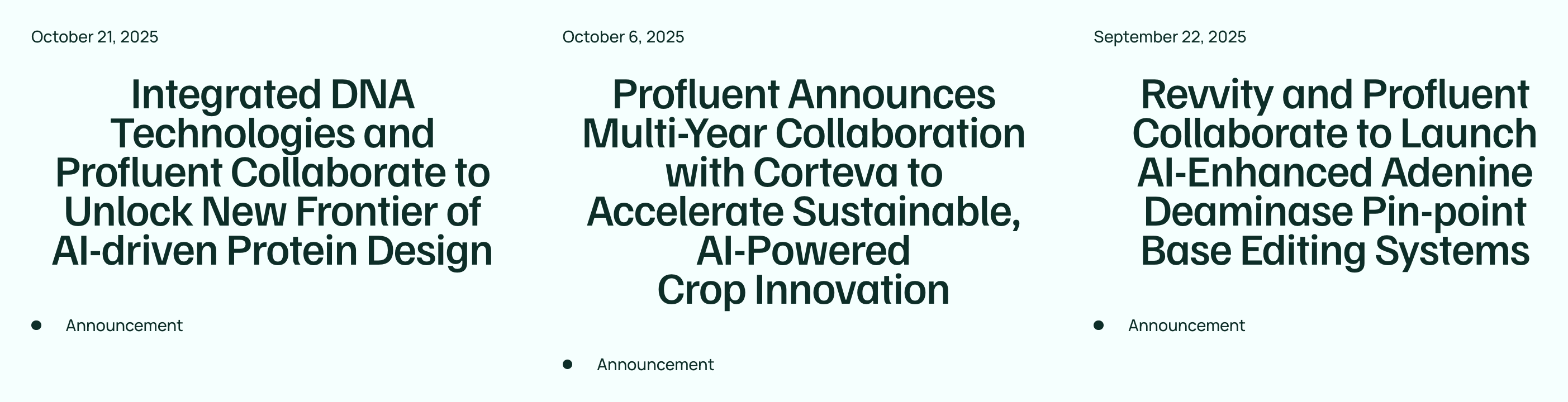 October 21, 2025

Integrated DNA Technologies and Profluent Collaborate to Unlock New Frontier of AI-driven Protein Design

Announcement

October 6, 2025

Profluent Announces Multi-Year Collaboration with Corteva to Accelerate Sustainable, AI-Powered Crop Innovation

Announcement

September 22, 2025

Revvity and Profluent Collaborate to Launch AI-Enhanced Adenine Deaminase Pin-point Base Editing Systems

Announcement